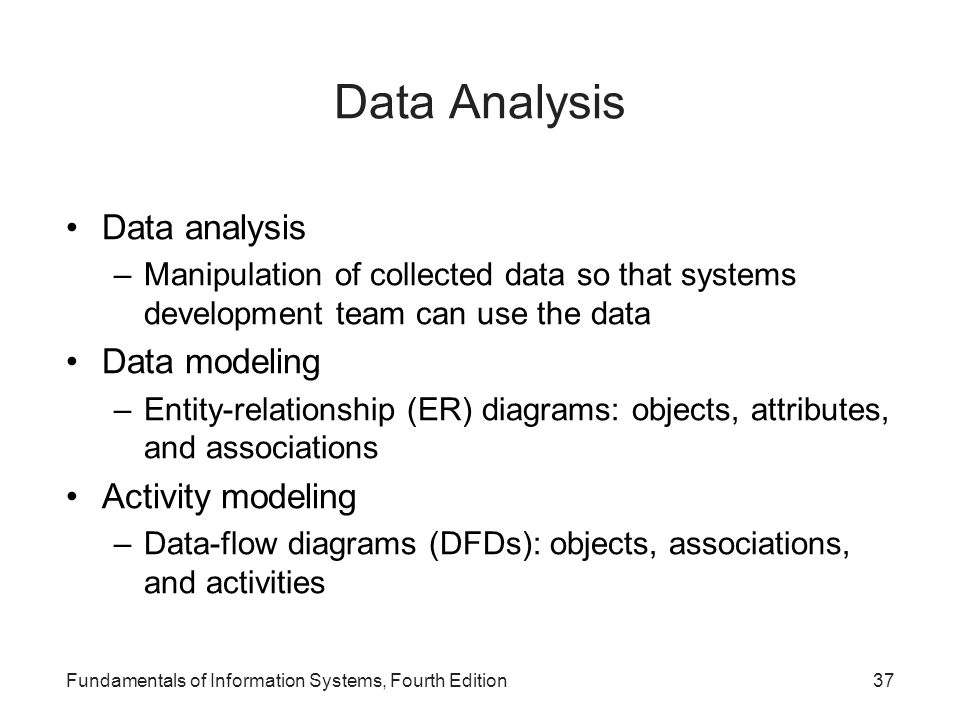 Data Analysis

• Data analysis
  – Manipulation of collected data so that systems development team can use the data
• Data modeling
  – Entity-relationship (ER) diagrams: objects, attributes, and associations
• Activity modeling
  – Data-flow diagrams (DFDs): objects, associations, and activities

Fundamentals of Information Systems, Fourth Edition

37